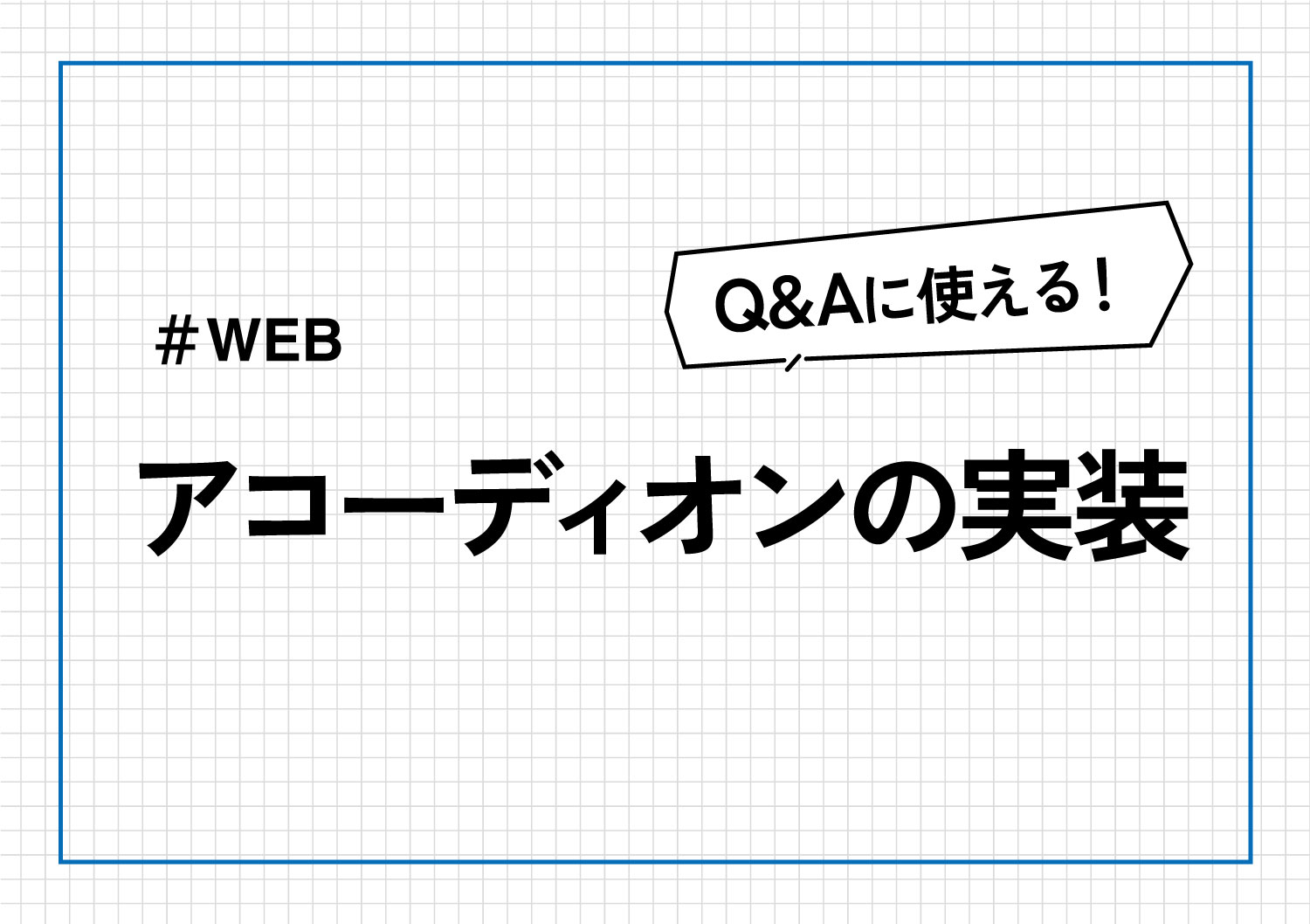 Q&Aに使える！

＃WEB

アコーディオンの実装